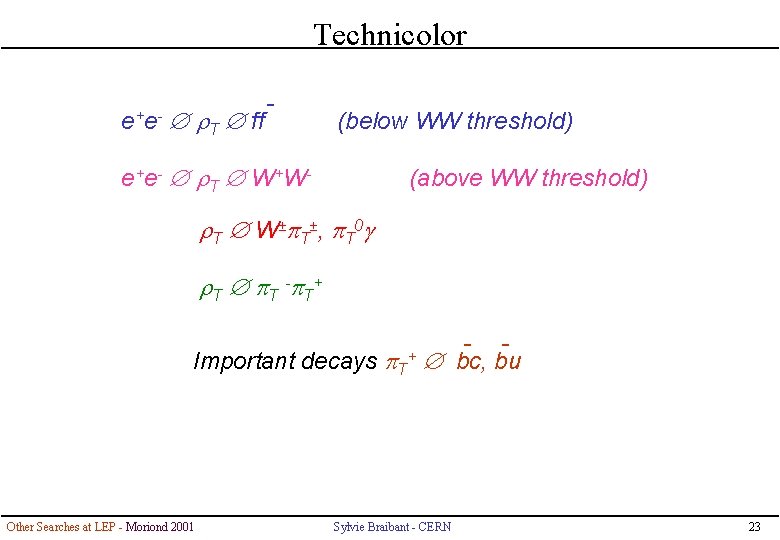 Technicolor

$e^+e^- \varnothing \rho_T \varnothing f\bar{f}$ (below WW threshold)

$e^+e^- \varnothing \rho_T \varnothing W^+W^-$ (above WW threshold)

$\rho_T \varnothing W^{\pm}\pi_T^{\pm}, \pi_T^0\gamma$

$\rho_T \varnothing \pi_T^-\pi_T^+$

Important decays $\pi_T^+ \varnothing \bar{b}c, \bar{b}u$

Other Searches at LEP - Moriond 2001

Sylvie Braibant - CERN

23